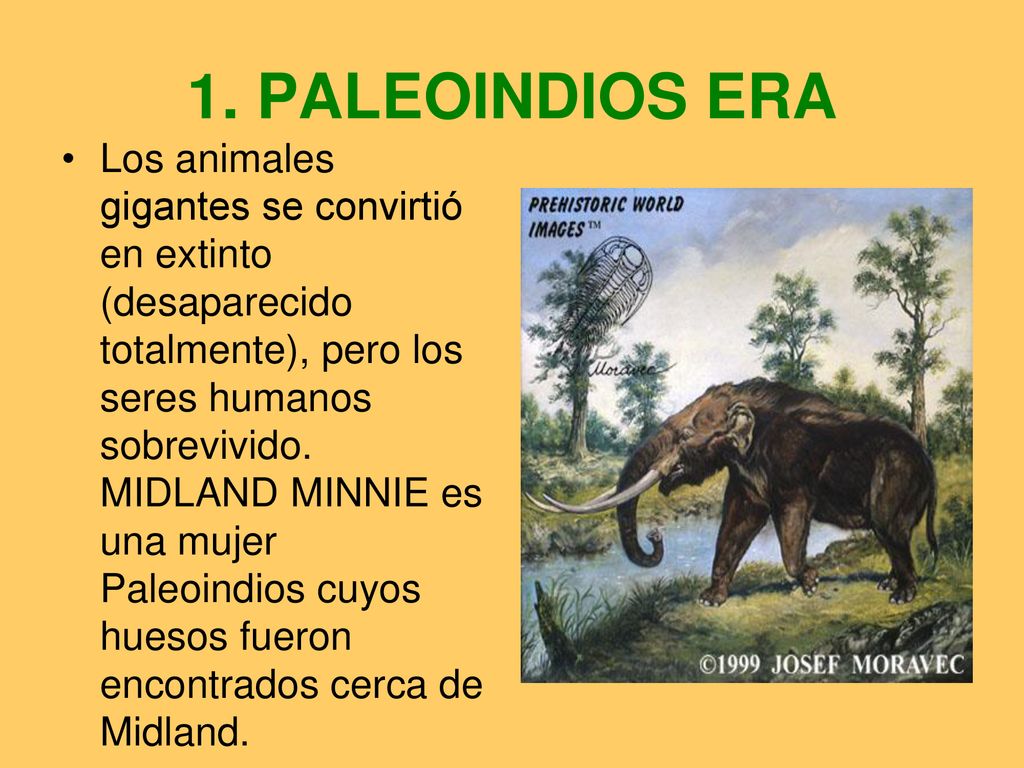 1. PALEOINDIOS ERA

• Los animales gigantes se convirtió en extinto (desaparecido totalmente), pero los seres humanos sobrevivido. MIDLAND MINNIE es una mujer Paleoindios cuyos huesos fueron encontrados cerca de Midland.

PREHISTORIC WORLD IMAGES™

Moravec

©1999 JOSEF MORAVEC